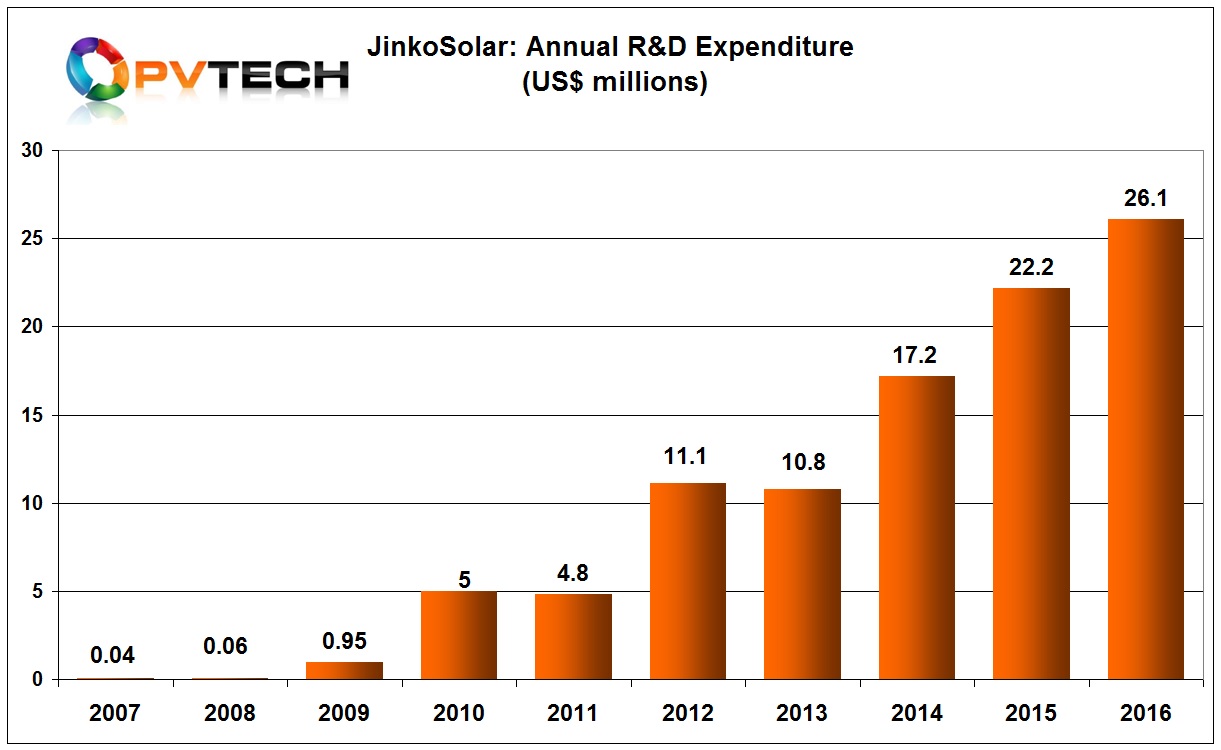 PVTECH

JinkoSolar: Annual R&D Expenditure
(US$ millions)

30
25
20
15
10
5
0

0.04
0.06
0.95
5
4.8
11.1
10.8
17.2
22.2
26.1

2007
2008
2009
2010
2011
2012
2013
2014
2015
2016